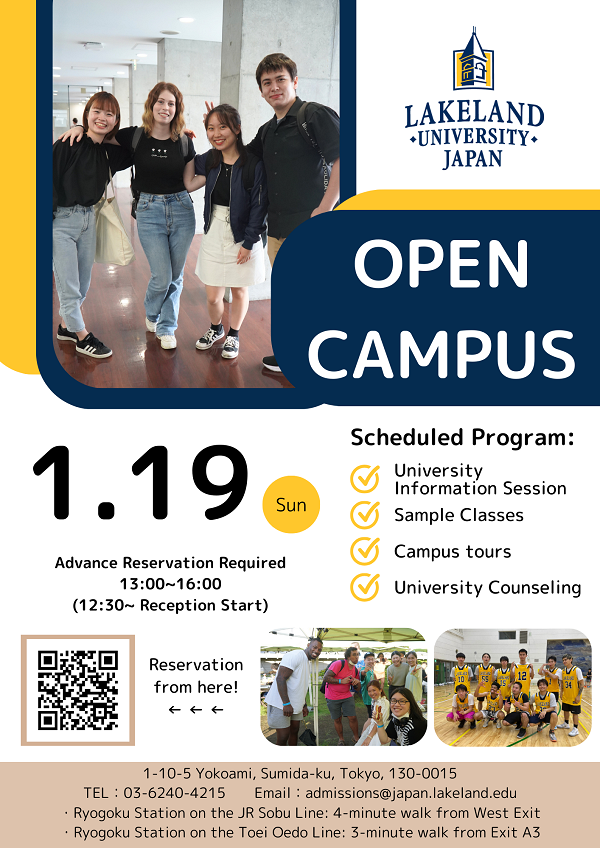 LAKELAND
UNIVERSITY
JAPAN

OPEN CAMPUS

1.19 Sun

Advance Reservation Required
13:00~16:00
(12:30~ Reception Start)

Scheduled Program:
University Information Session
Sample Classes
Campus tours
University Counseling

Reservation from here!
← ← ←

1-10-5 Yokoami, Sumida-ku, Tokyo, 130-0015
TEL : 03-6240-4215 Email : admissions@japan.lakeland.edu
· Ryogoku Station on the JR Sobu Line: 4-minute walk from West Exit
· Ryogoku Station on the Toei Oedo Line: 3-minute walk from Exit A3